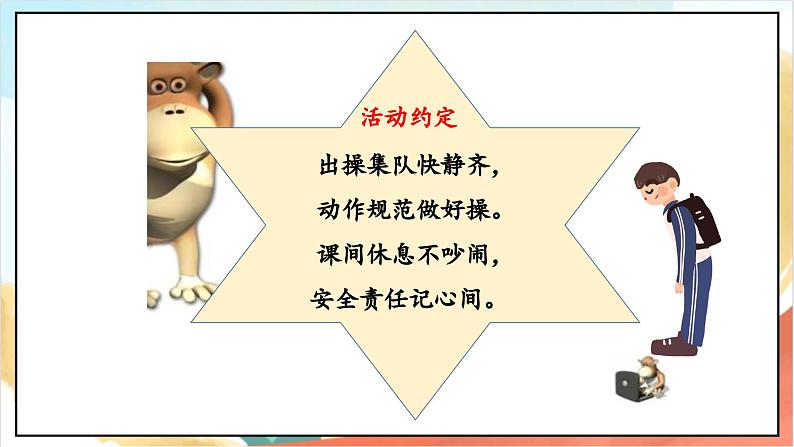 活动约定

出操集队快静齐，
动作规范做好操。
课间休息不吵闹，
安全责任记心间。